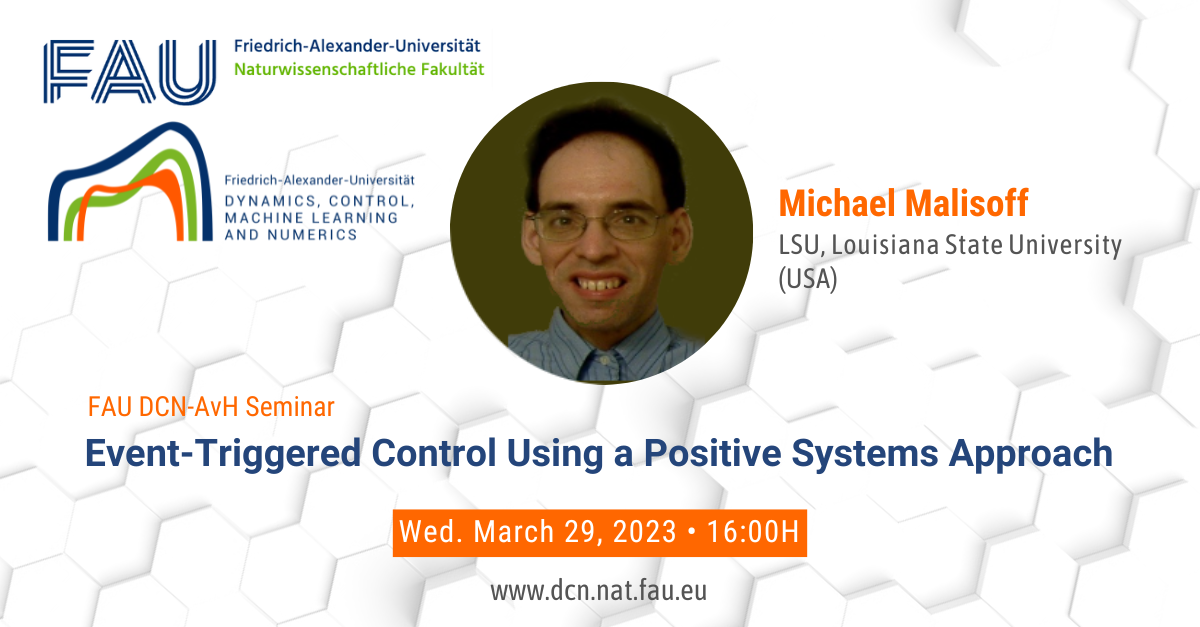 FAU Friedrich-Alexander-Universität
Naturwissenschaftliche Fakultät

Friedrich-Alexander-Universität
DYNAMICS, CONTROL, MACHINE LEARNING AND NUMERICS

Michael Malisoff
LSU, Louisiana State University (USA)

FAU DCN-AvH Seminar
Event-Triggered Control Using a Positive Systems Approach

Wed. March 29, 2023 • 16:00H

www.dcn.nat.fau.eu